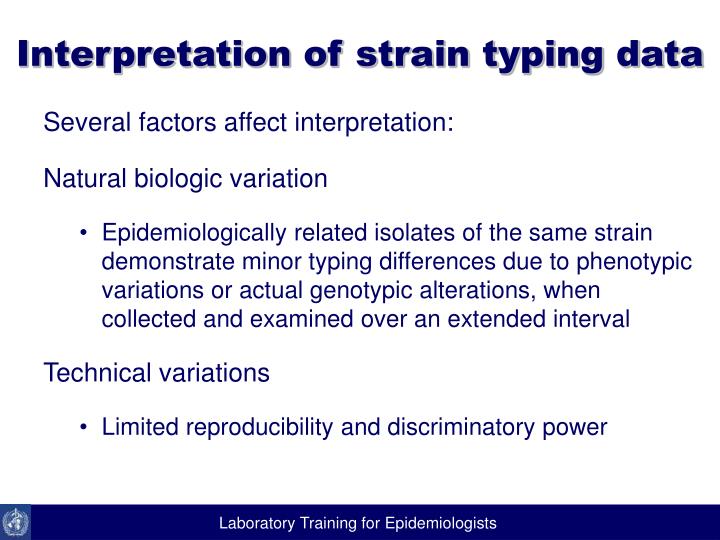 Interpretation of strain typing data

Several factors affect interpretation:

Natural biologic variation

• Epidemiologically related isolates of the same strain demonstrate minor typing differences due to phenotypic variations or actual genotypic alterations, when collected and examined over an extended interval

Technical variations

• Limited reproducibility and discriminatory power

Laboratory Training for Epidemiologists